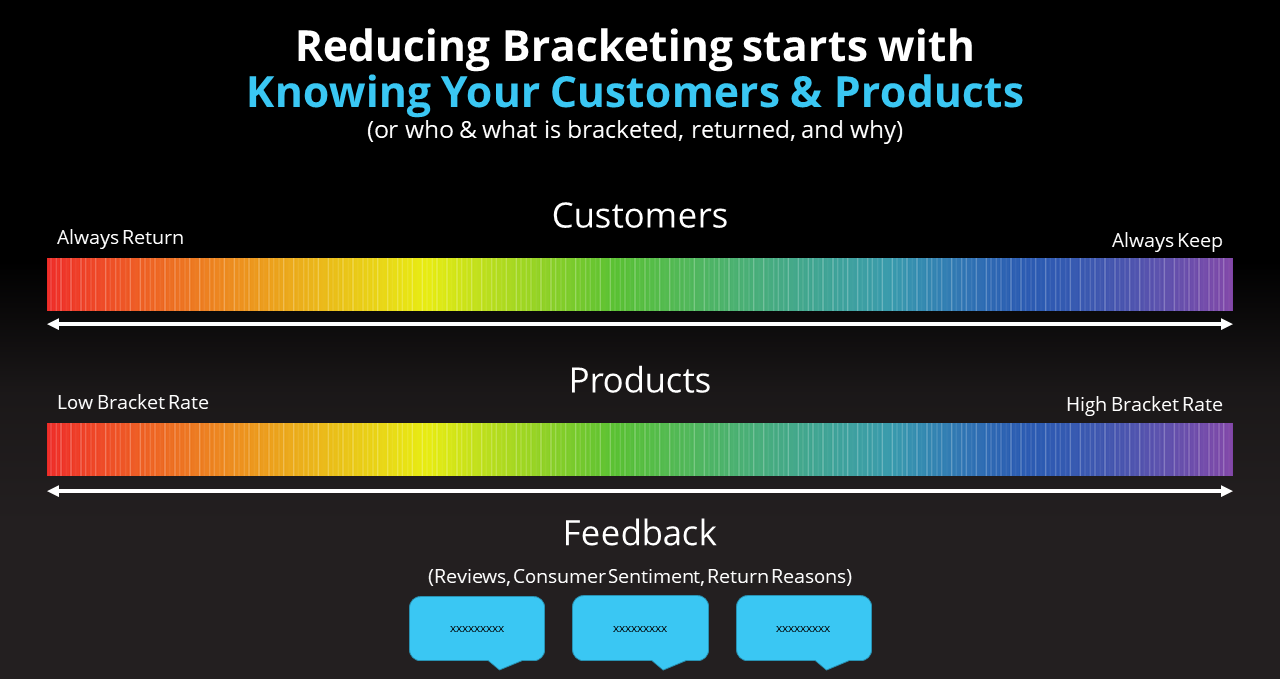 Reducing Bracketing starts with
Knowing Your Customers & Products
(or who & what is bracketed, returned, and why)

Customers

Always Return

Always Keep

Products

Low Bracket Rate

High Bracket Rate

Feedback

(Reviews, Consumer Sentiment, Return Reasons)

xxxxxxxxx

xxxxxxxxx

xxxxxxxxx